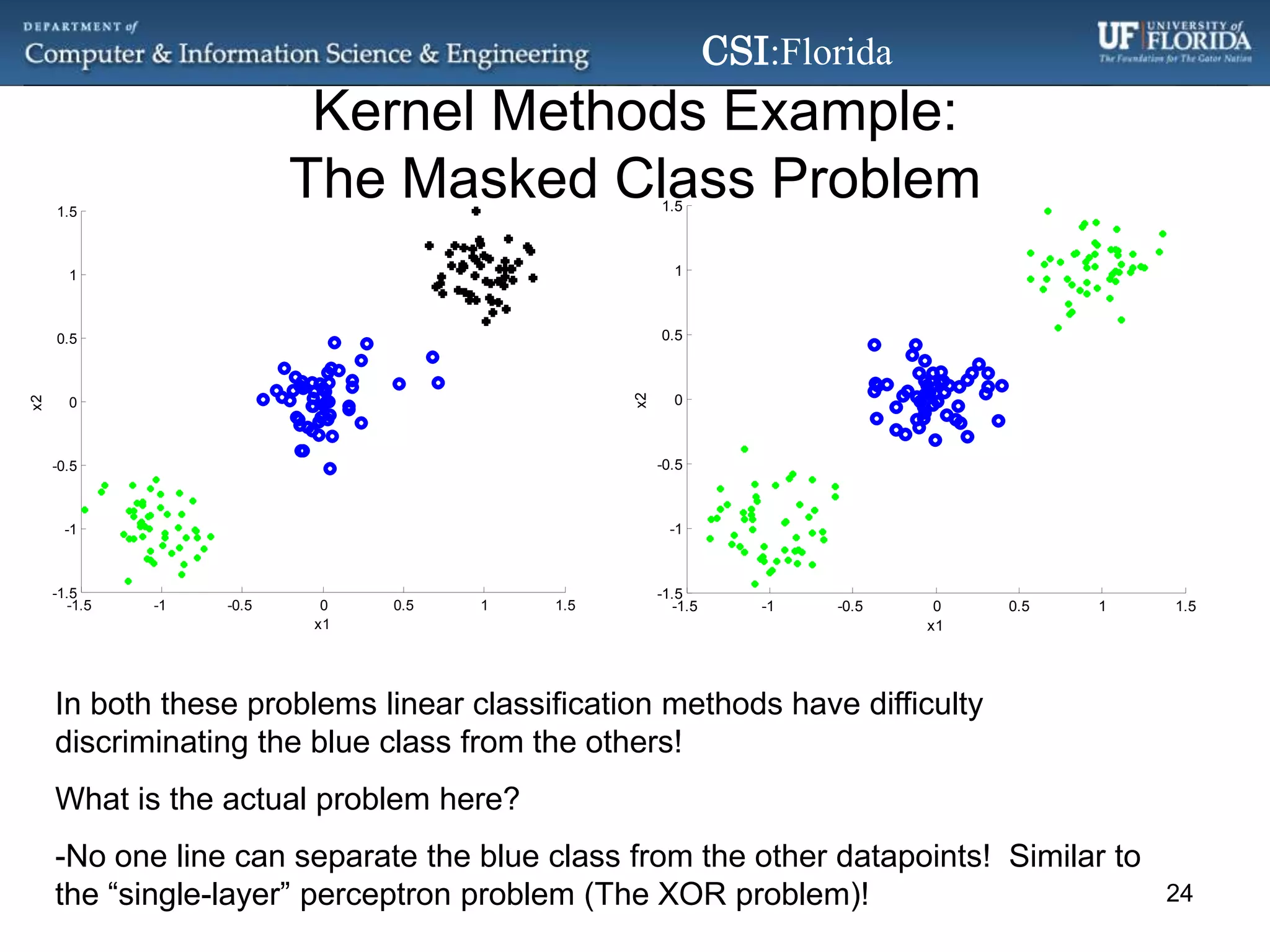 DEPARTMENT of
Computer & Information Science & Engineering

CSI:Florida

UF UNIVERSITY of FLORIDA
The Foundation for The Gator Nation

Kernel Methods Example:
The Masked Class Problem

1.5
1
0.5
0
-0.5
-1
-1.5
x2
-1.5 -1 -0.5 0 0.5 1 1.5
x1

1.5
1
0.5
0
-0.5
-1
-1.5
x2
-1.5 -1 -0.5 0 0.5 1 1.5
x1

In both these problems linear classification methods have difficulty discriminating the blue class from the others!

What is the actual problem here?

-No one line can separate the blue class from the other datapoints! Similar to the “single-layer” perceptron problem (The XOR problem)!

24